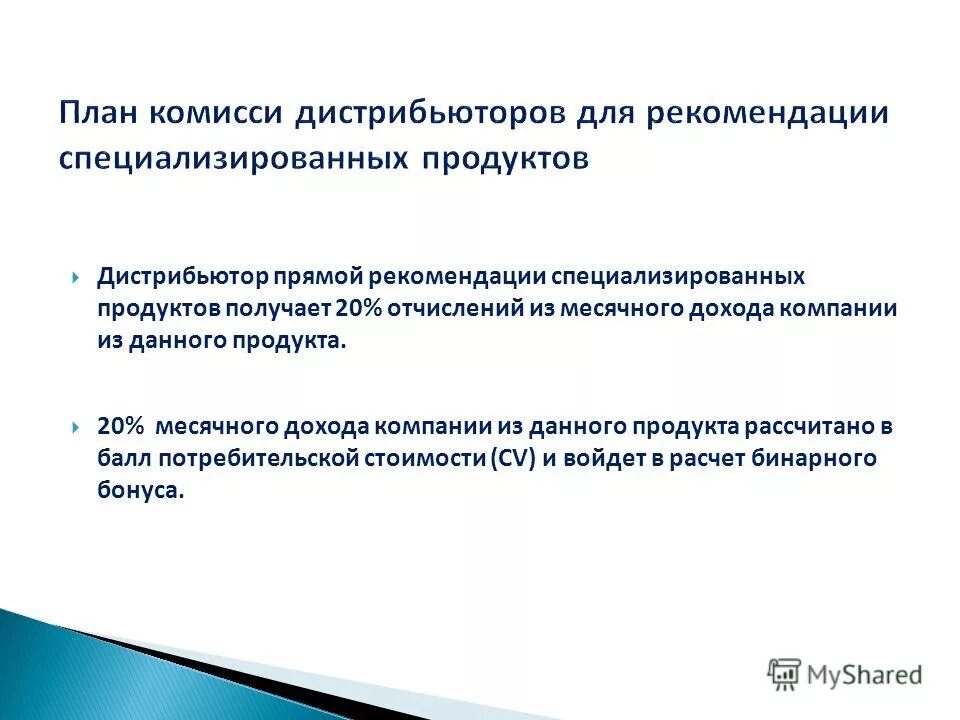 План комисси дистрибьюторов для рекомендации специализированных продуктов

Дистрибьютор прямой рекомендации специализированных продуктов получает 20% отчислений из месячного дохода компании из данного продукта.

20% месячного дохода компании из данного продукта рассчитано в балл потребительской стоимости (CV) и войдет в расчет бинарного бонуса.

MyShared